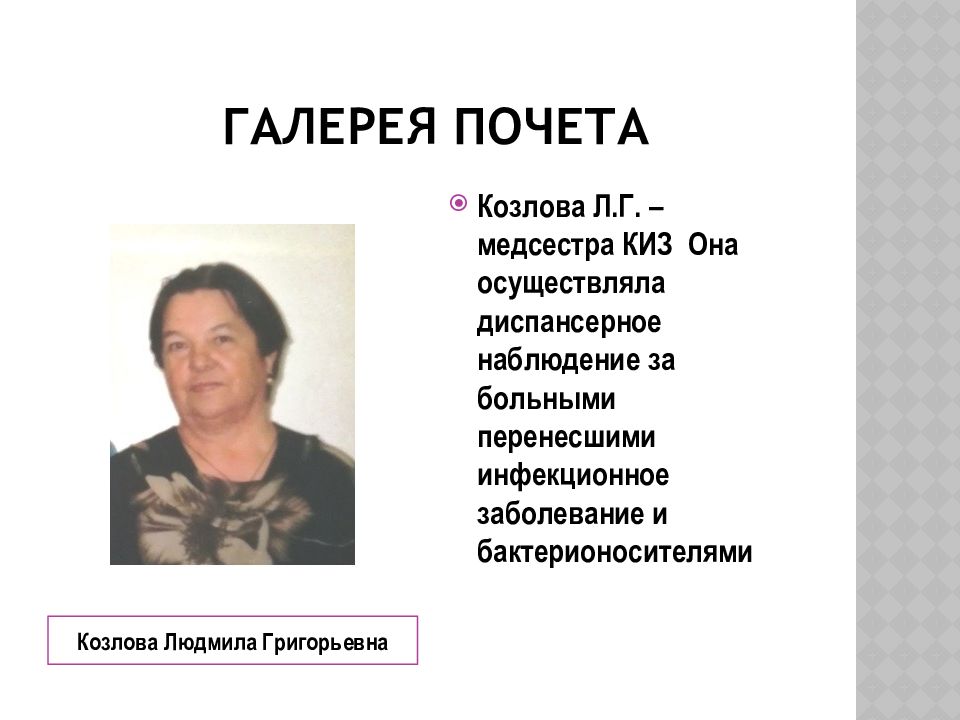 ГАЛЕРЕЯ ПОЧЕТА

Козлова Л.Г. – медсестра КИЗ Она осуществляла диспансерное наблюдение за больными перенесшими инфекционное заболевание и бактерионосителями

Козлова Людмила Григорьевна